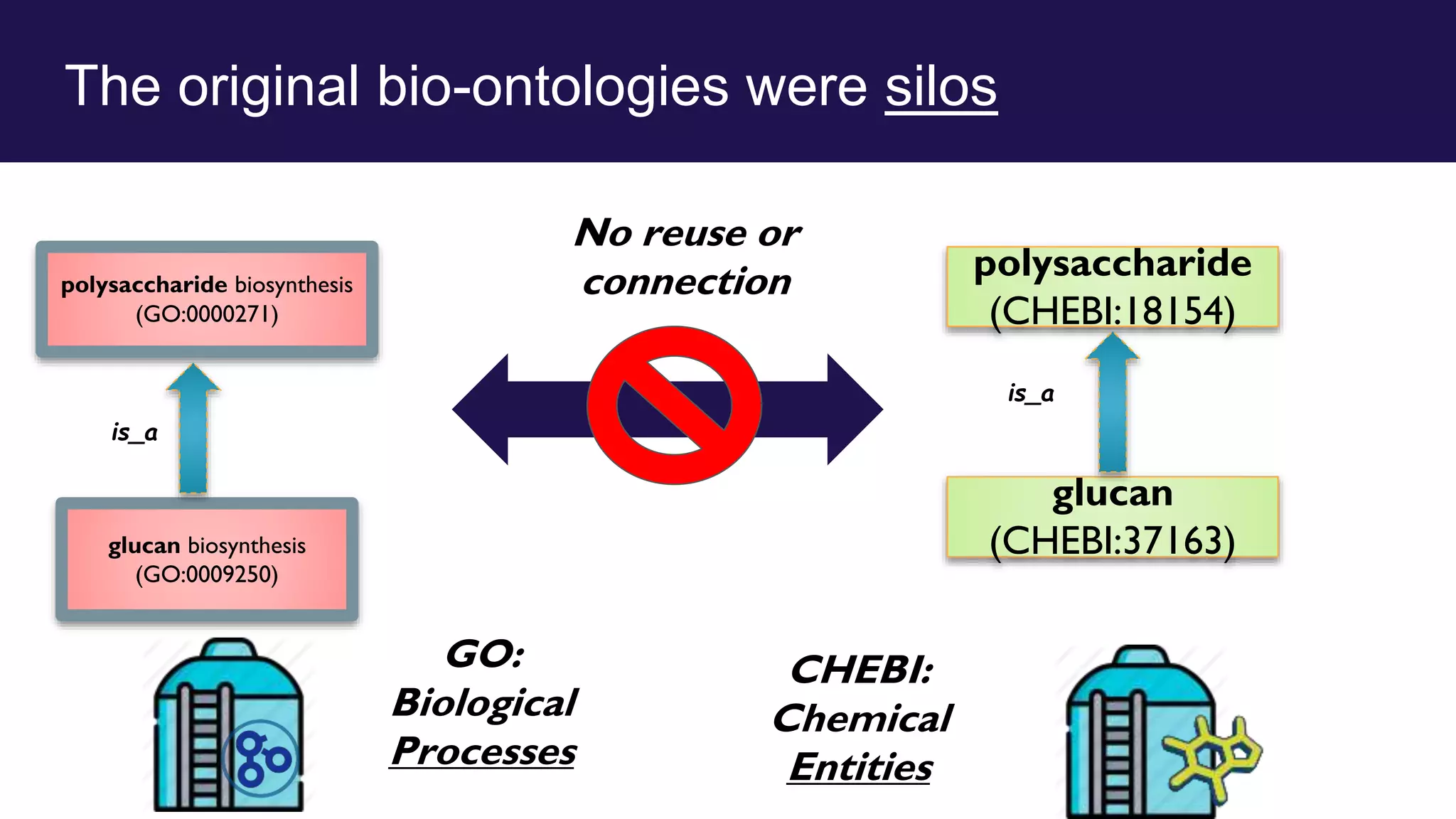 The original bio-ontologies were silos

polysaccharide biosynthesis (GO:0000271)

is_a

glucan biosynthesis (GO:0009250)

No reuse or connection

polysaccharide (CHEBI:18154)

is_a

glucan (CHEBI:37163)

GO: Biological Processes

CHEBI: Chemical Entities